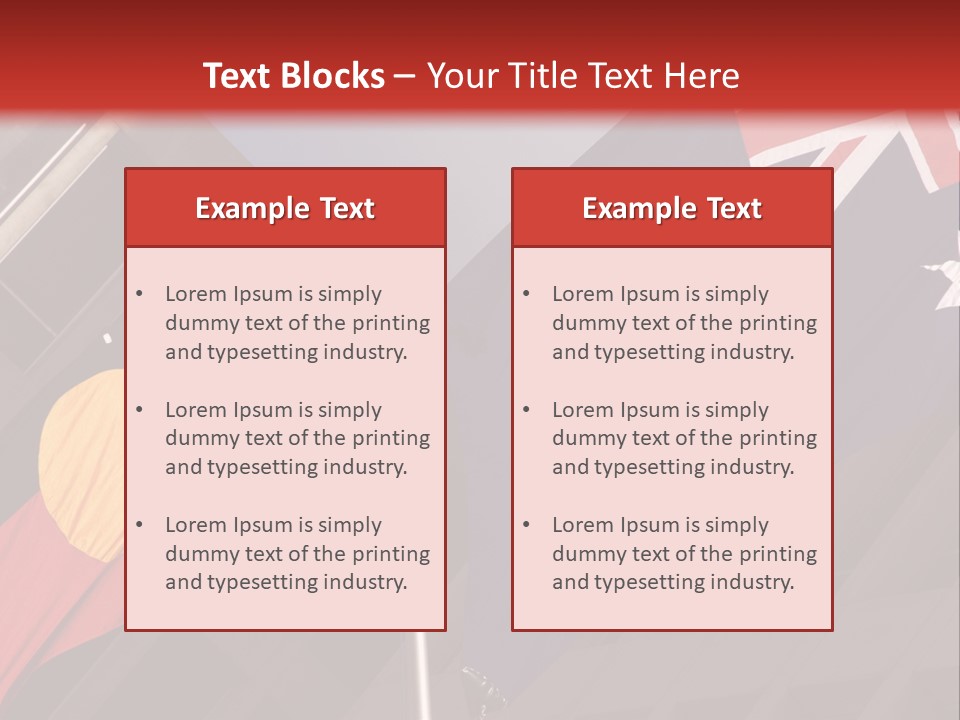 Text Blocks – Your Title Text Here

Example Text

• Lorem Ipsum is simply dummy text of the printing and typesetting industry.

• Lorem Ipsum is simply dummy text of the printing and typesetting industry.

• Lorem Ipsum is simply dummy text of the printing and typesetting industry.

Example Text

• Lorem Ipsum is simply dummy text of the printing and typesetting industry.

• Lorem Ipsum is simply dummy text of the printing and typesetting industry.

• Lorem Ipsum is simply dummy text of the printing and typesetting industry.